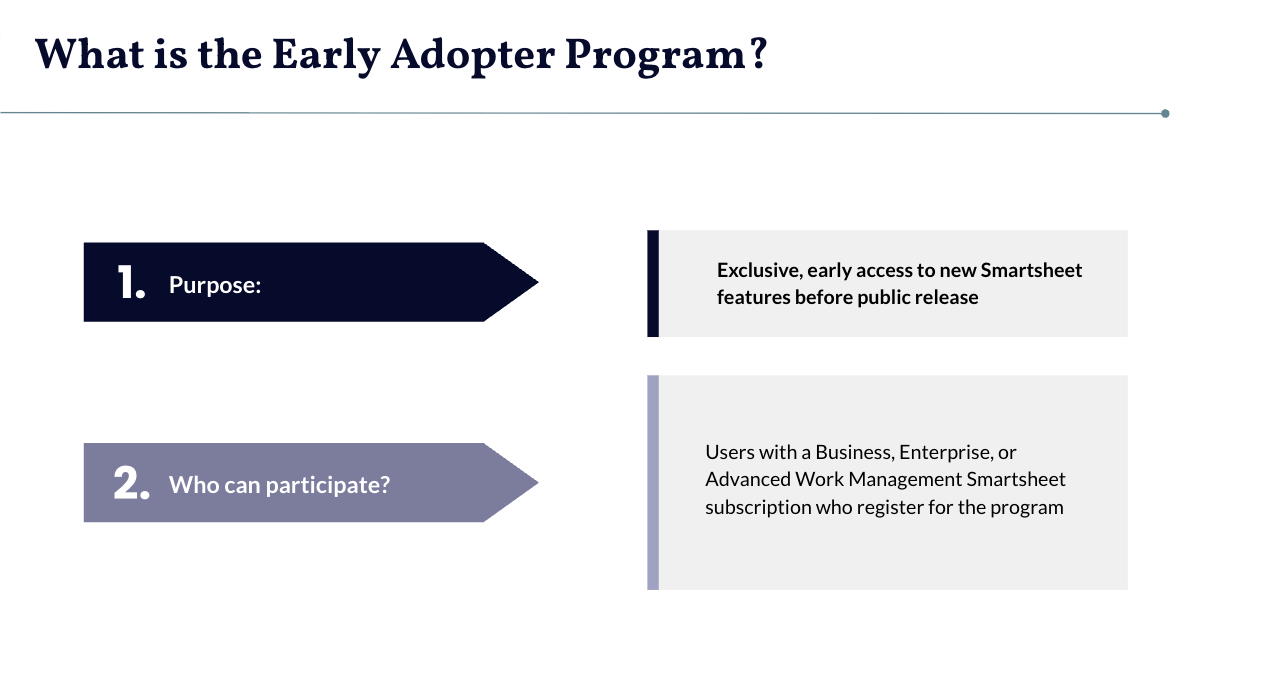 What is the Early Adopter Program?

1. Purpose:

Exclusive, early access to new Smartsheet features before public release

2. Who can participate?

Users with a Business, Enterprise, or Advanced Work Management Smartsheet subscription who register for the program